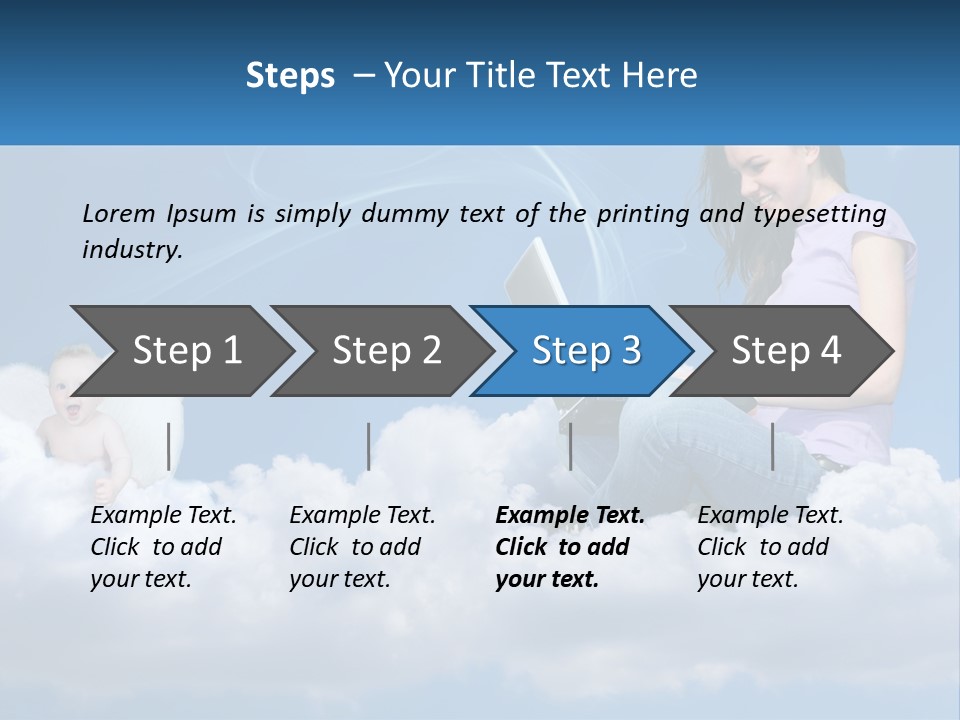 Steps – Your Title Text Here

Lorem Ipsum is simply dummy text of the printing and typesetting industry.

Step 1

Step 2

Step 3

Step 4

Example Text. Click to add your text.

Example Text. Click to add your text.

Example Text. Click to add your text.

Example Text. Click to add your text.